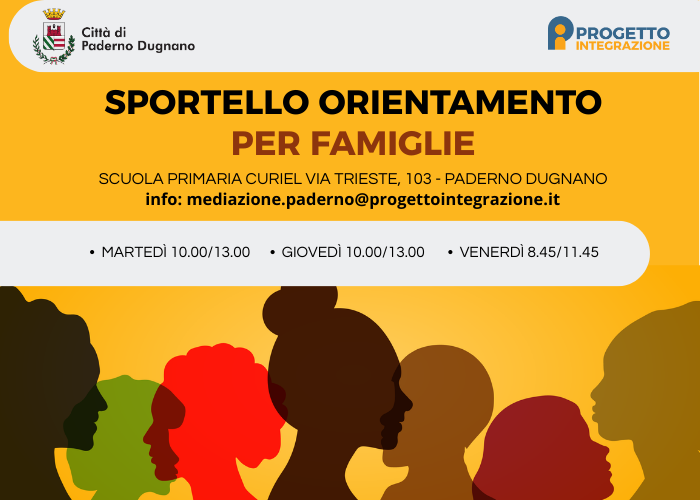 Città di
Paderno Dugnano

PROGETTO
INTEGRAZIONE

SPORTELLO ORIENTAMENTO
PER FAMIGLIE

SCUOLA PRIMARIA CURIEL VIA TRIESTE, 103 - PADERNO DUGNANO
info: mediazione.paderno@progettointegrazione.it

• MARTEDÌ 10.00/13.00 • GIOVEDÌ 10.00/13.00 • VENERDÌ 8.45/11.45